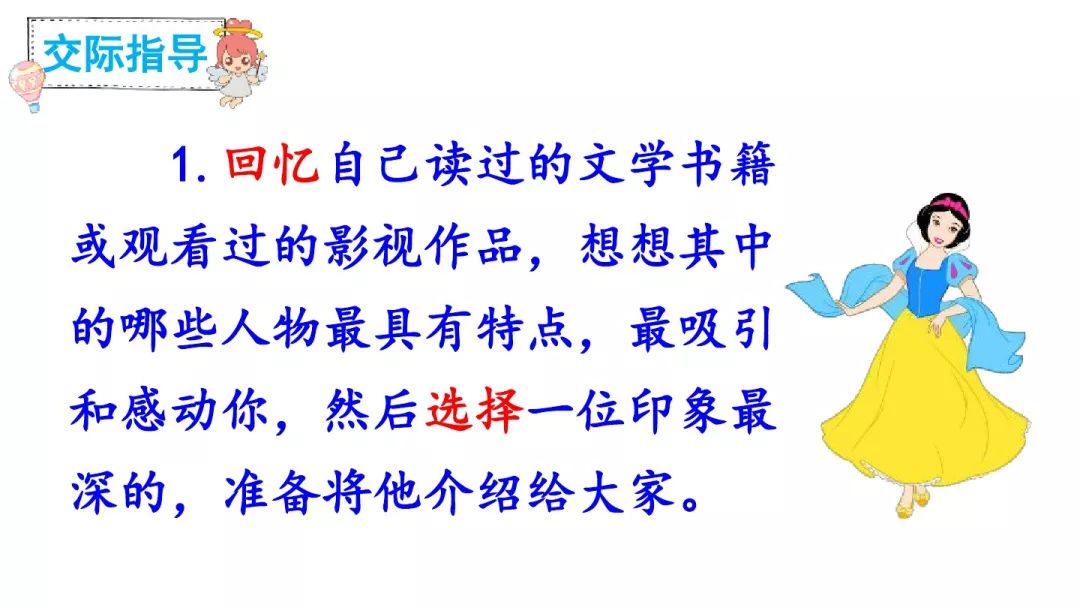 交际指导

1. 回忆自己读过的文学书籍或观看过的影视作品，想想其中的哪些人物最具有特点，最吸引和感动你，然后选择一位印象最深的，准备将他介绍给大家。